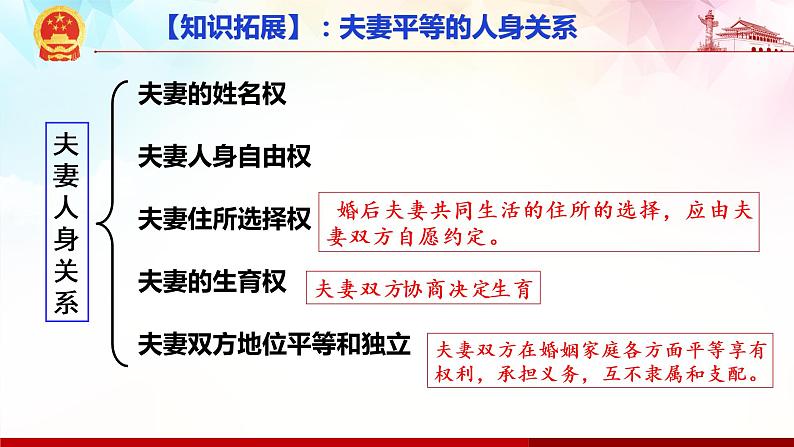 【知识拓展】：夫妻平等的人身关系

夫妻人身关系

夫妻的姓名权

夫妻人身自由权

夫妻住所选择权

婚后夫妻共同生活的住所的选择，应由夫妻双方自愿约定。

夫妻的生育权

夫妻双方协商决定生育

夫妻双方地位平等和独立

夫妻双方在婚姻家庭各方面平等享有权利，承担义务，互不隶属和支配。